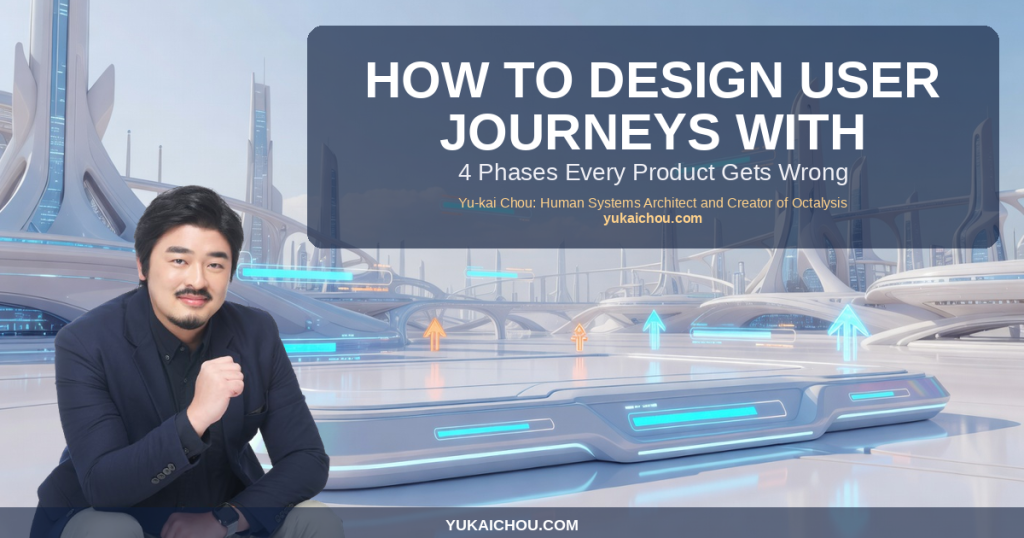 HOW TO DESIGN USER JOURNEYS WITH

4 Phases Every Product Gets Wrong

Yu-kai Chou: Human Systems Architect and Creator of Octalysis
yukaichou.com

YUKAICHOU.COM